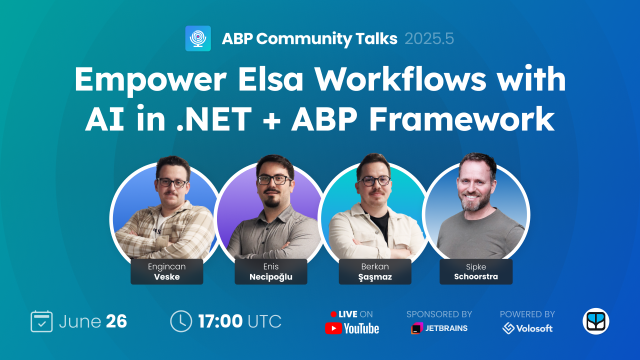 ABP Community Talks 2025.5

Empower Elsa Workflows with AI in .NET + ABP Framework

Engincan Veske

Enis Necipoğlu

Berkan Şaşmaz

Sipke Schoorstra

June 26

17:00 UTC

LIVE ON YouTube

SPONSORED BY JETBRAINS

POWERED BY Volosoft